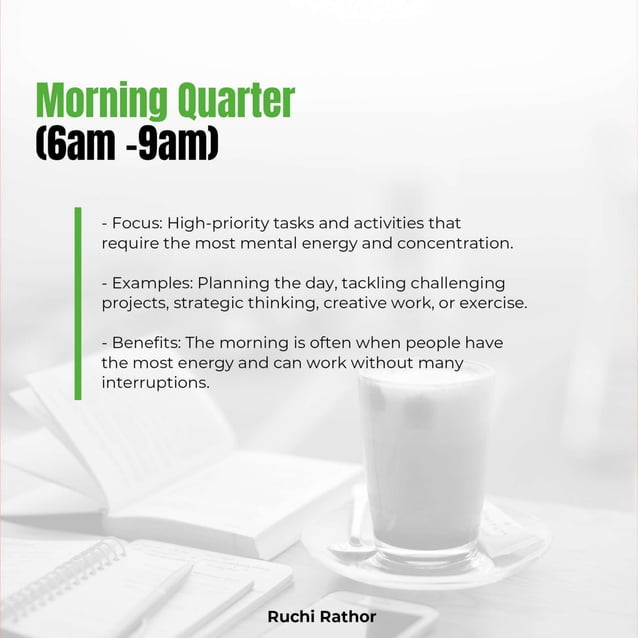 Morning Quarter
(6am -9am)

- Focus: High-priority tasks and activities that require the most mental energy and concentration.

- Examples: Planning the day, tackling challenging projects, strategic thinking, creative work, or exercise.

- Benefits: The morning is often when people have the most energy and can work without many interruptions.

Ruchi Rathor